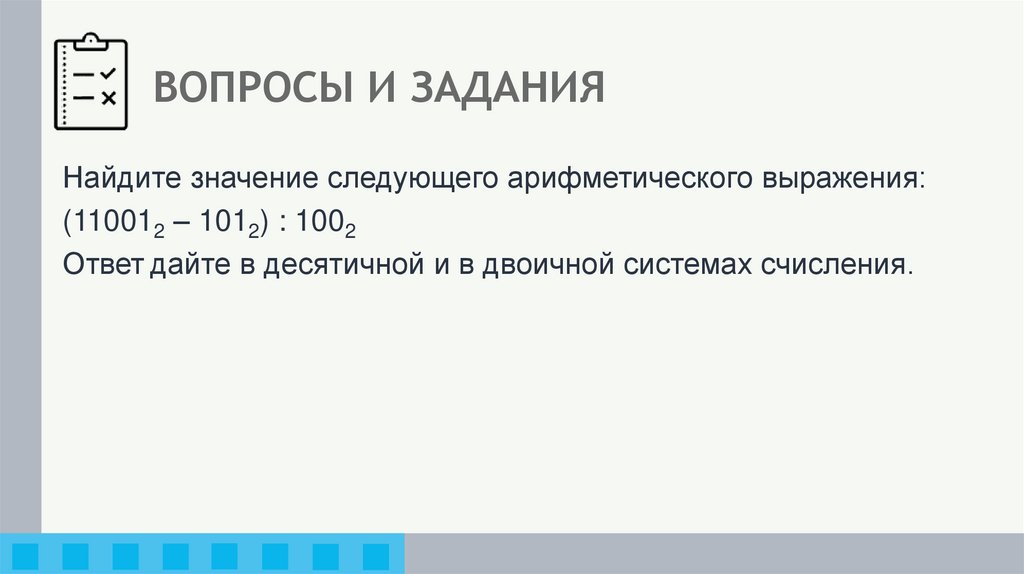 ВОПРОСЫ И ЗАДАНИЯ

Найдите значение следующего арифметического выражения:
$(11001_2 – 101_2) : 100_2$
Ответ дайте в десятичной и в двоичной системах счисления.